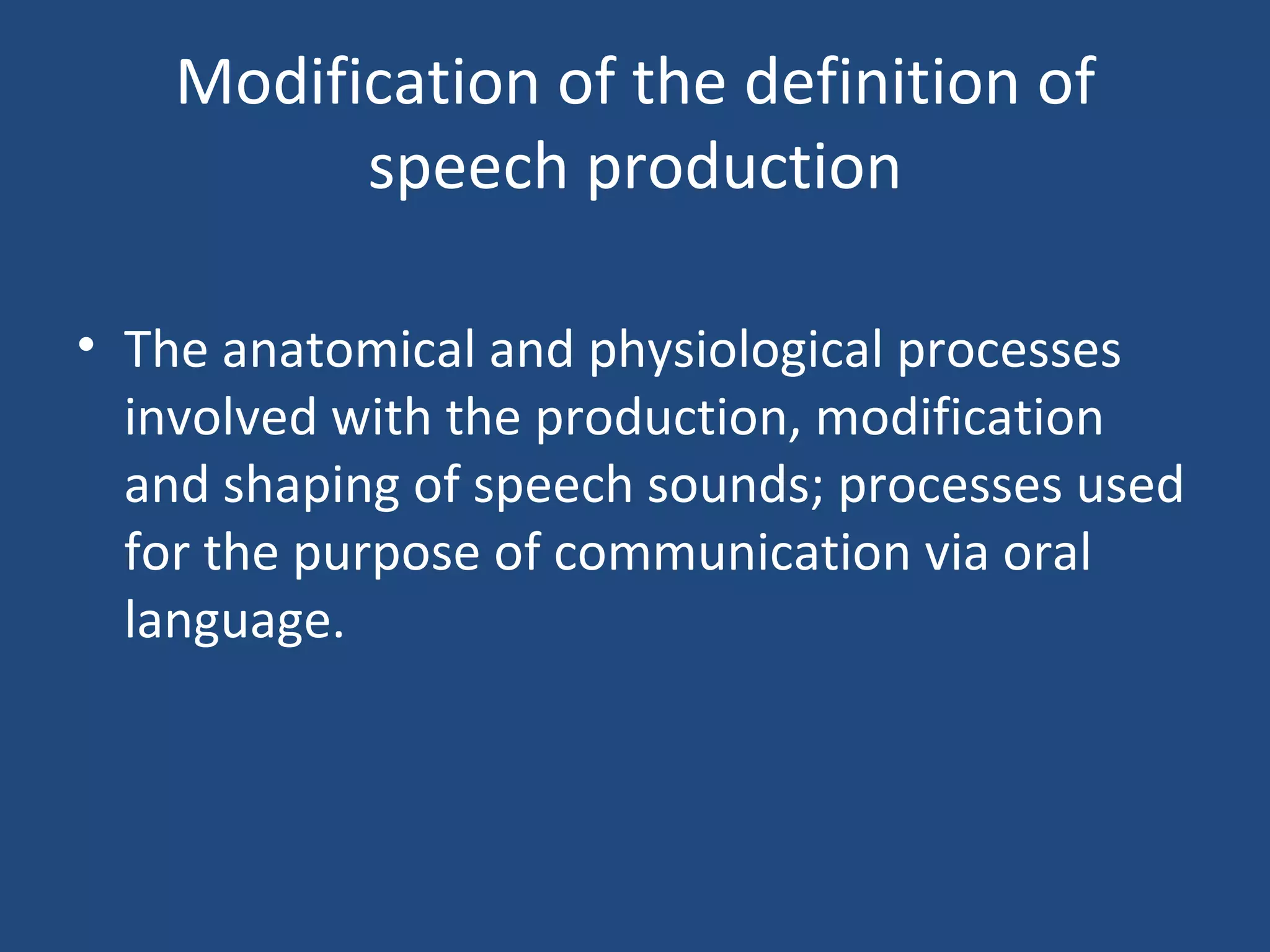 Modification of the definition of speech production

• The anatomical and physiological processes involved with the production, modification and shaping of speech sounds; processes used for the purpose of communication via oral language.